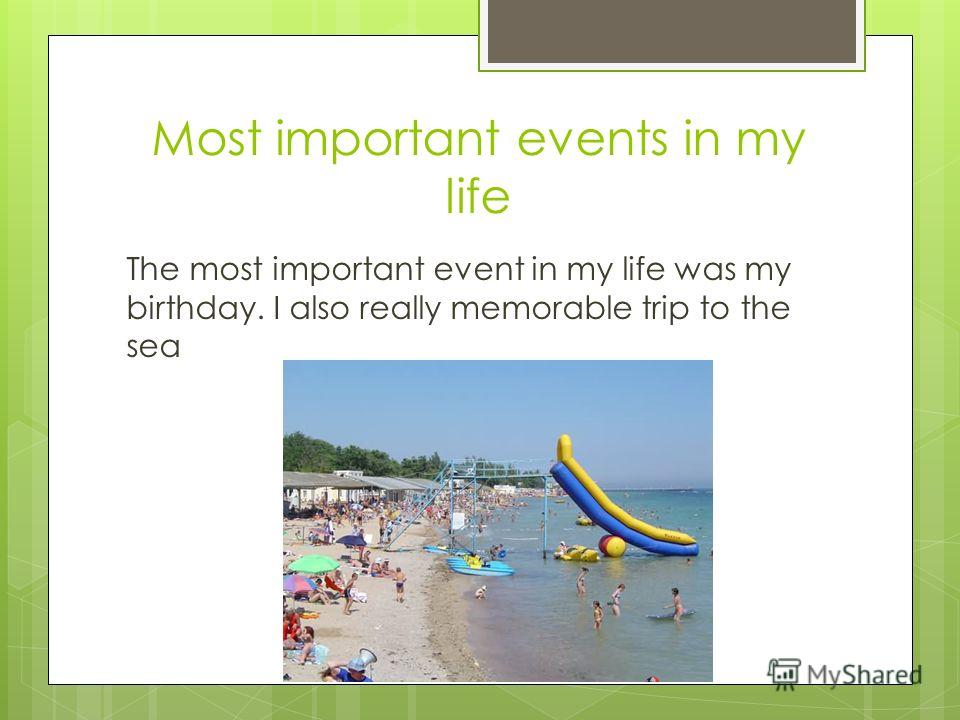 Most important events in my life

The most important event in my life was my birthday. I also really memorable trip to the sea

MyShared